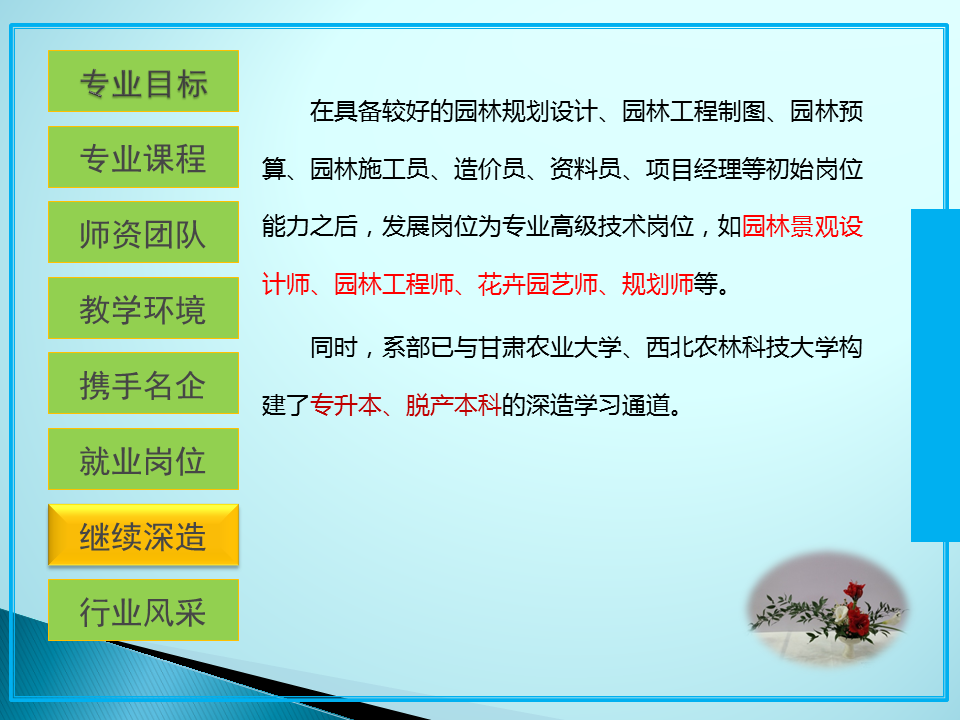 专业目标

专业课程

师资团队

教学环境

携手名企

就业岗位

继续深造

行业风采

在具备较好的园林规划设计、园林工程制图、园林预算、园林施工员、造价员、资料员、项目经理等初始岗位能力之后，发展岗位为专业高级技术岗位，如园林景观设计师、园林工程师、花卉园艺师、规划师等。

同时，系部已与甘肃农业大学、西北农林科技大学构建了专升本、脱产本科的深造学习通道。